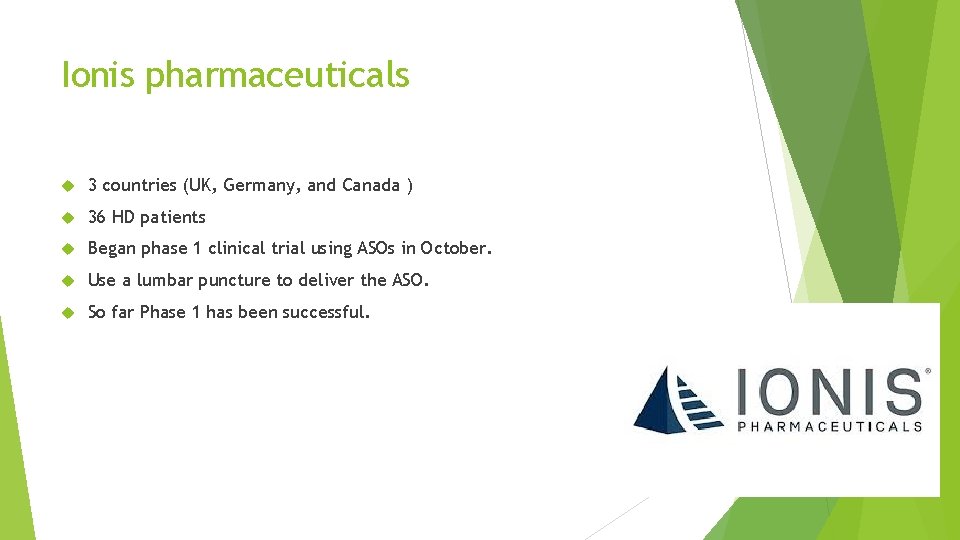 Ionis pharmaceuticals

3 countries (UK, Germany, and Canada )

36 HD patients

Began phase 1 clinical trial using ASOs in October.

Use a lumbar puncture to deliver the ASO.

So far Phase 1 has been successful.

IONIS®
PHARMACEUTICALS